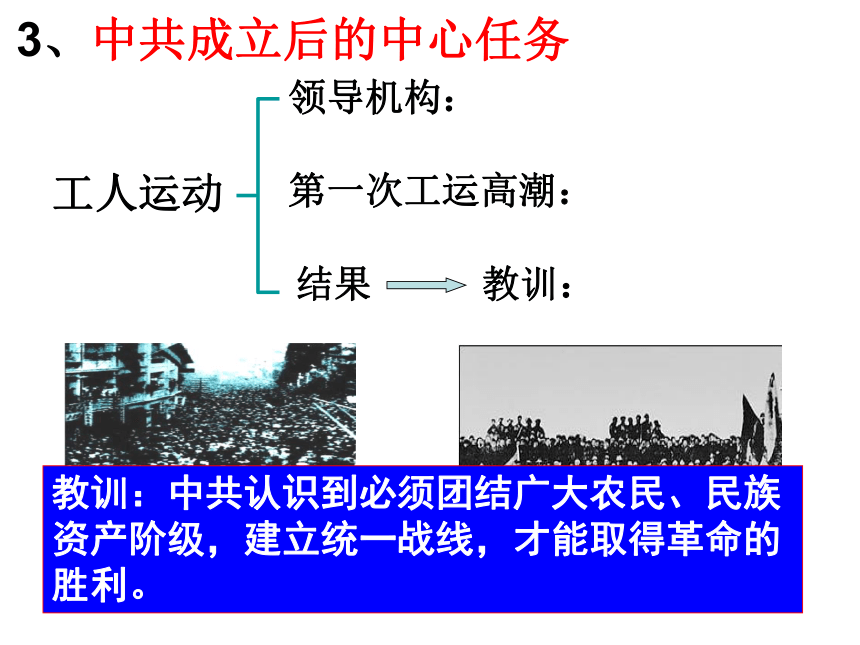 3、中共成立后的中心任务

工人运动

领导机构：

第一次工运高潮：

结果 教训：

教训：中共认识到必须团结广大农民、民族资产阶级，建立统一战线，才能取得革命的胜利。